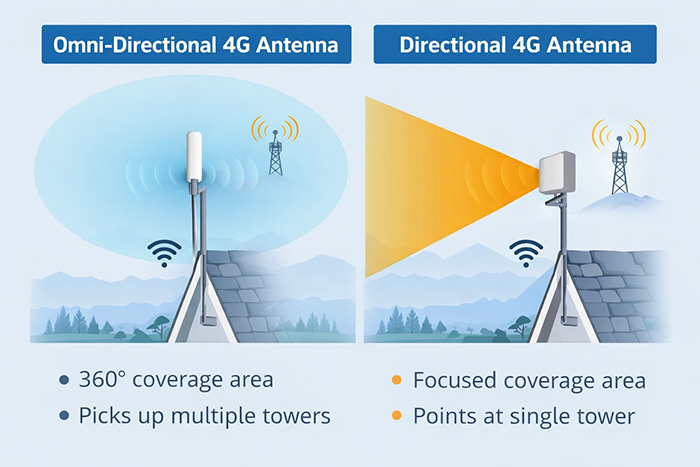 Omni-Directional 4G Antenna

• 360° coverage area
• Picks up multiple towers

Directional 4G Antenna

• Focused coverage area
• Points at single tower